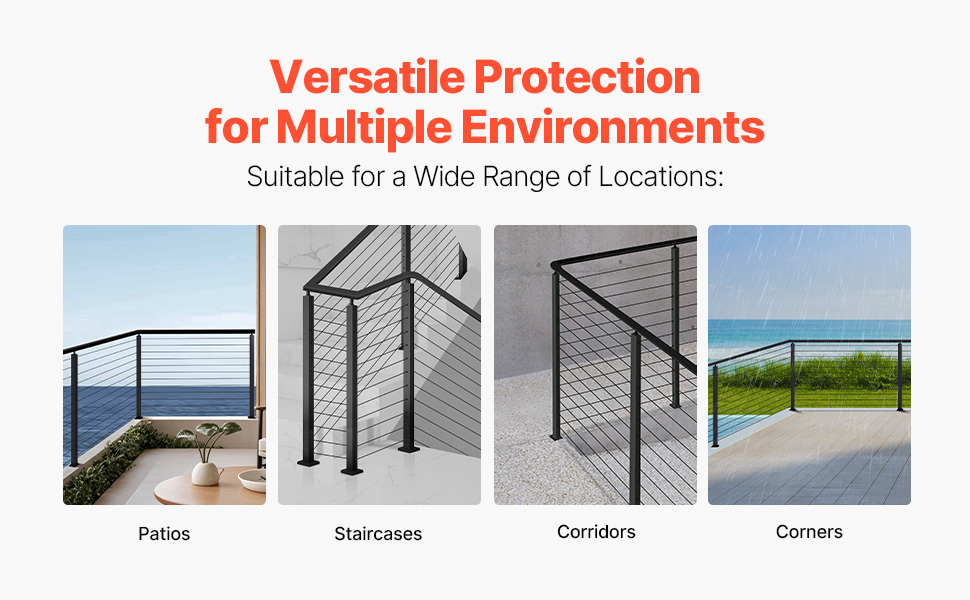 Versatile Protection for Multiple Environments
Suitable for a Wide Range of Locations:

Patios

Staircases

Corridors

Corners